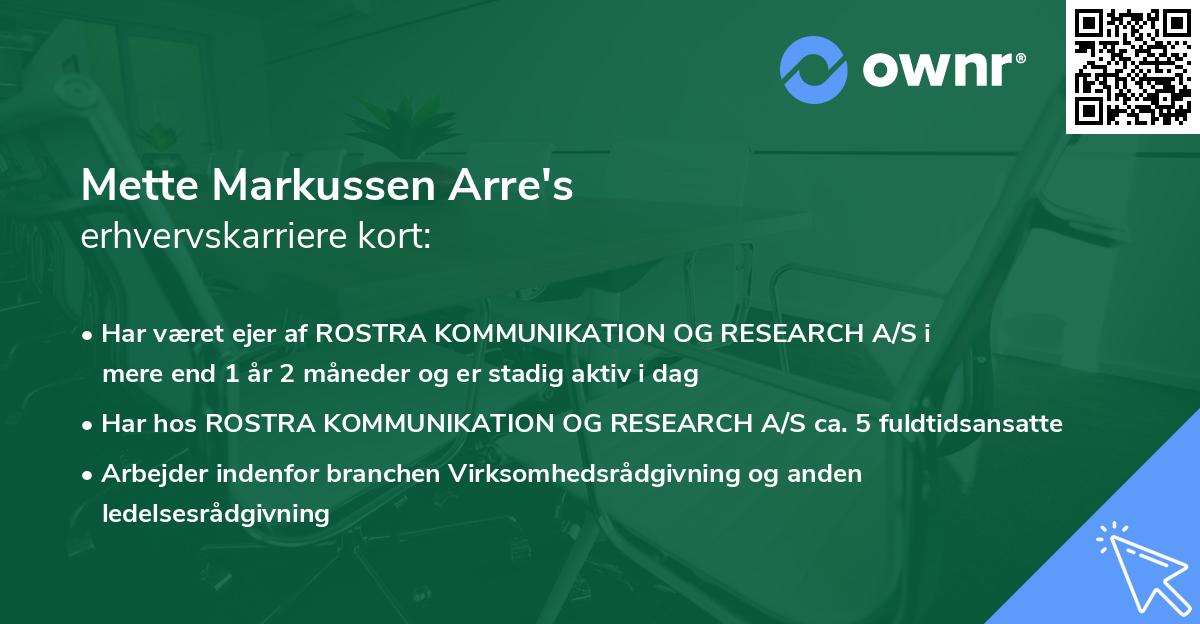 ownr®

Mette Markussen Arre's
erhvervskarriere kort:

• Har været ejer af ROSTRA KOMMUNIKATION OG RESEARCH A/S i mere end 1 år 2 måneder og er stadig aktiv i dag

• Har hos ROSTRA KOMMUNIKATION OG RESEARCH A/S ca. 5 fuldtidsansatte

• Arbejder indenfor branchen Virksomhedsrådgivning og anden ledelsesrådgivning